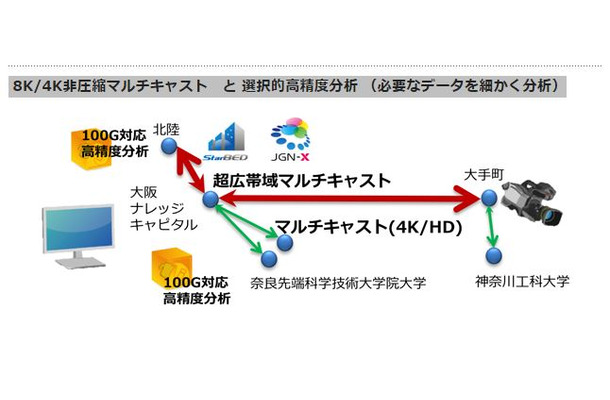 8K/4K非圧縮マルチキャスト　と 選択的高精度分析 （必要なデータを細かく分析）

100G対応
高精度分析

北陸

StarBED

JGN-X

超広帯域マルチキャスト

大手町

大阪
ナレッジ
キャピタル

マルチキャスト(4K/HD)

100G対応
高精度分析

奈良先端科学技術大学院大学

神奈川工科大学